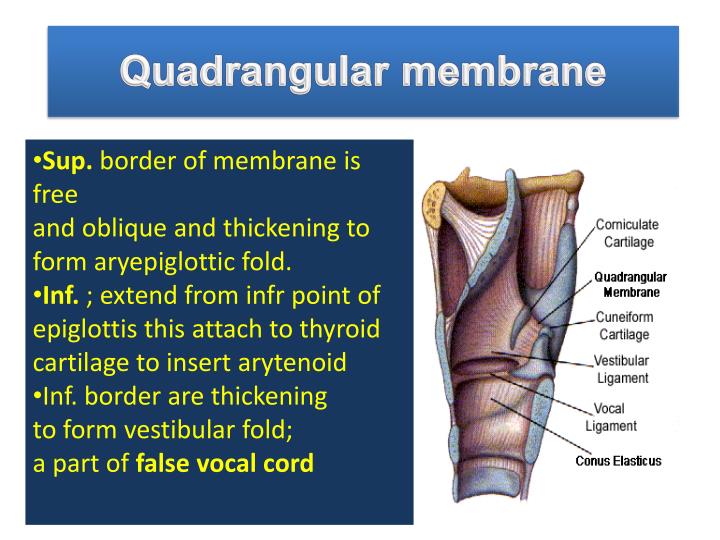 Quadrangular membrane

•Sup. border of membrane is free and oblique and thickening to form aryepiglottic fold.
•Inf. ; extend from infr point of epiglottis this attach to thyroid cartilage to insert arytenoid
•Inf. border are thickening to form vestibular fold; a part of false vocal cord

Corniculate Cartilage
Quadrangular Membrane
Cuneiform Cartilage
Vestibular Ligament
Vocal Ligament
Conus Elasticus